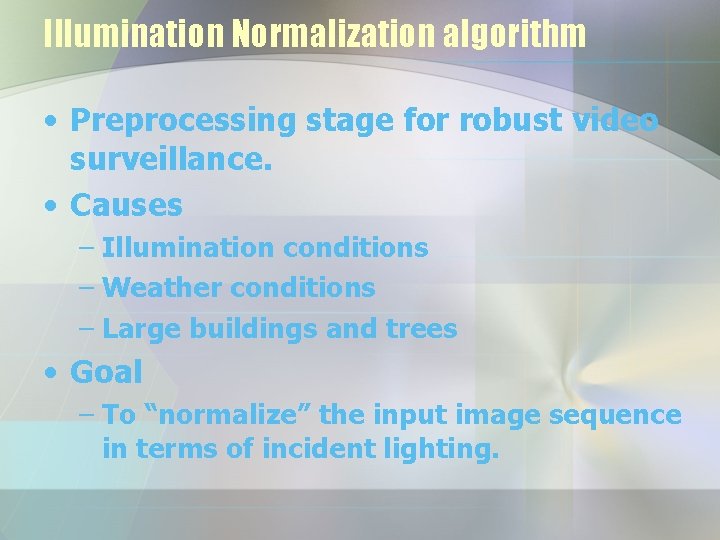 Illumination Normalization algorithm

• Preprocessing stage for robust video surveillance.

• Causes

– Illumination conditions

– Weather conditions

– Large buildings and trees

• Goal

– To “normalize” the input image sequence in terms of incident lighting.